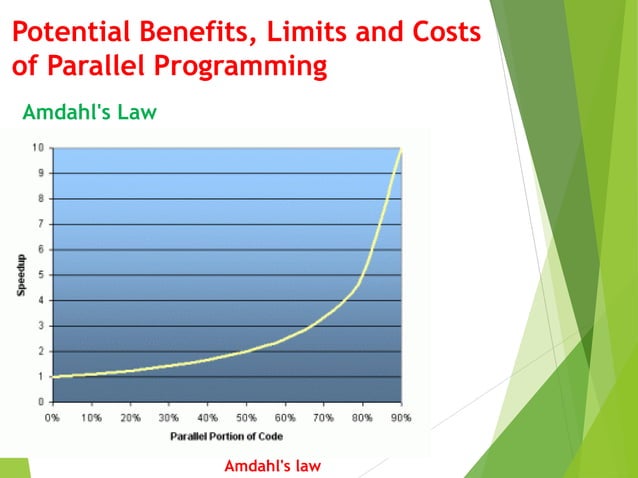 Potential Benefits, Limits and Costs of Parallel Programming

Amdahl's Law

10
9
8
7
6
5
4
3
2
1
0

Speedup

0% 10% 20% 30% 40% 50% 60% 70% 80% 90%

Parallel Portion of Code

Amdahl's law